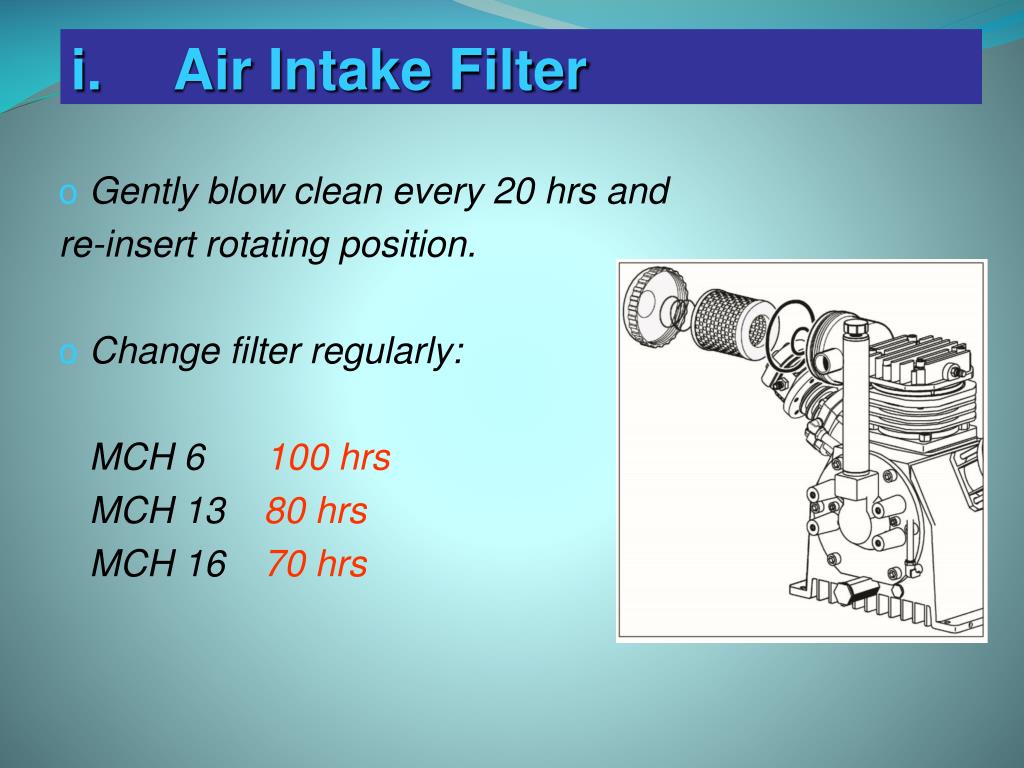 i. Air Intake Filter

o Gently blow clean every 20 hrs and re-insert rotating position.

o Change filter regularly:

MCH 6 100 hrs
MCH 13 80 hrs
MCH 16 70 hrs